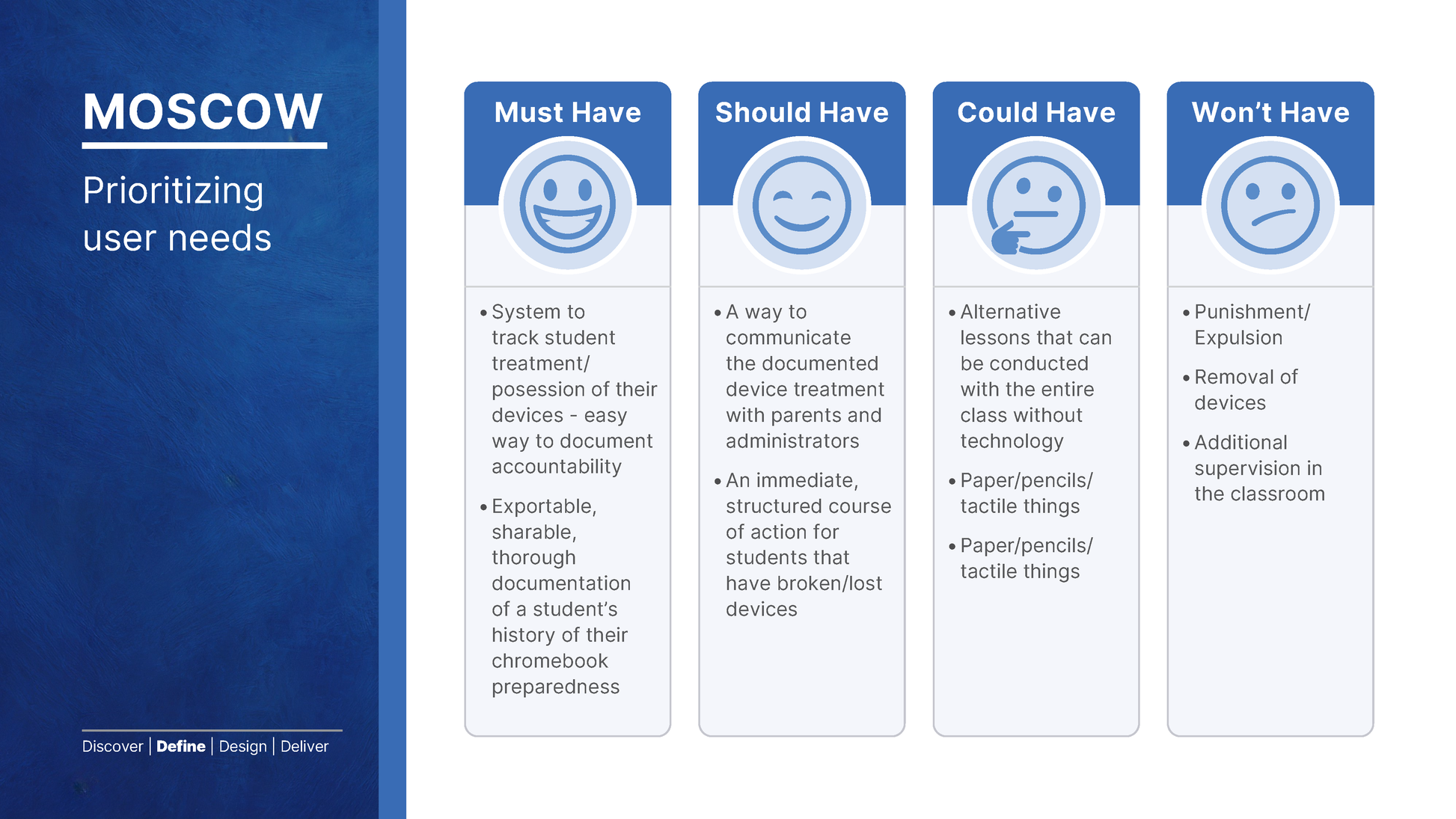 MOSCOW

Prioritizing user needs

Discover | Define | Design | Deliver

Must Have

• System to track student treatment/ posession of their devices - easy way to document accountability

• Exportable, sharable, thorough documentation of a student's history of their chromebook preparedness

Should Have

• A way to communicate the documented device treatment with parents and administrators

• An immediate, structured course of action for students that have broken/lost devices

Could Have

• Alternative lessons that can be conducted with the entire class without technology

• Paper/pencils/ tactile things

• Paper/pencils/ tactile things

Won't Have

• Punishment/ Expulsion

• Removal of devices

• Additional supervision in the classroom